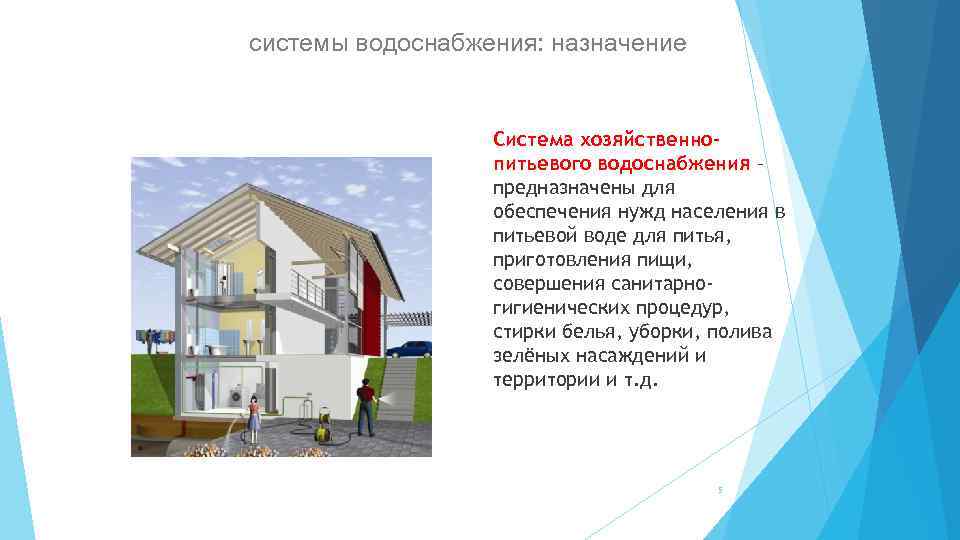 системы водоснабжения: назначение

Система хозяйственно-питьевого водоснабжения – предназначены для обеспечения нужд населения в питьевой воде для питья, приготовления пищи, совершения санитарно-гигиенических процедур, стирки белья, уборки, полива зелёных насаждений и территории и т.д.

5